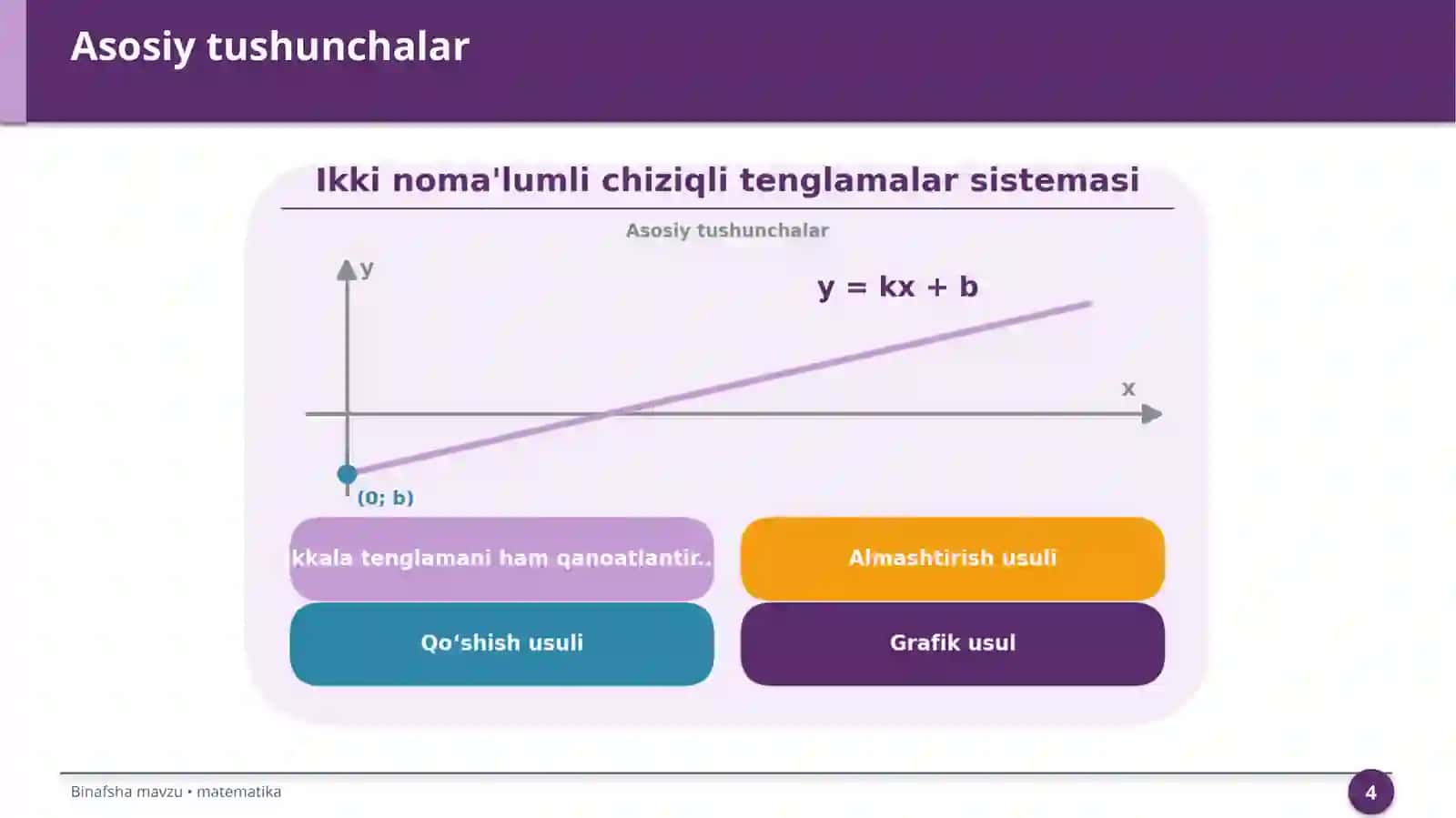 Asosiy tushunchalar

Ikki noma'lumli chiziqli tenglamalar sistemasi

Asosiy tushunchalar

y

$y = kx + b$

x

(0; b)

kkala tenglamani ham qanoatlantir..

Almashtirish usuli

Qo‘shish usuli

Grafik usul

Binafsha mavzu • matematika

4